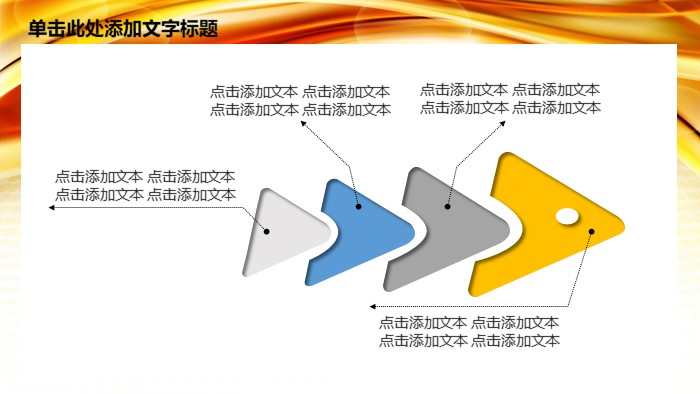 单击此处添加文字标题

点击添加文本 点击添加文本
点击添加文本 点击添加文本

点击添加文本 点击添加文本
点击添加文本 点击添加文本

点击添加文本 点击添加文本
点击添加文本 点击添加文本

点击添加文本 点击添加文本
点击添加文本 点击添加文本